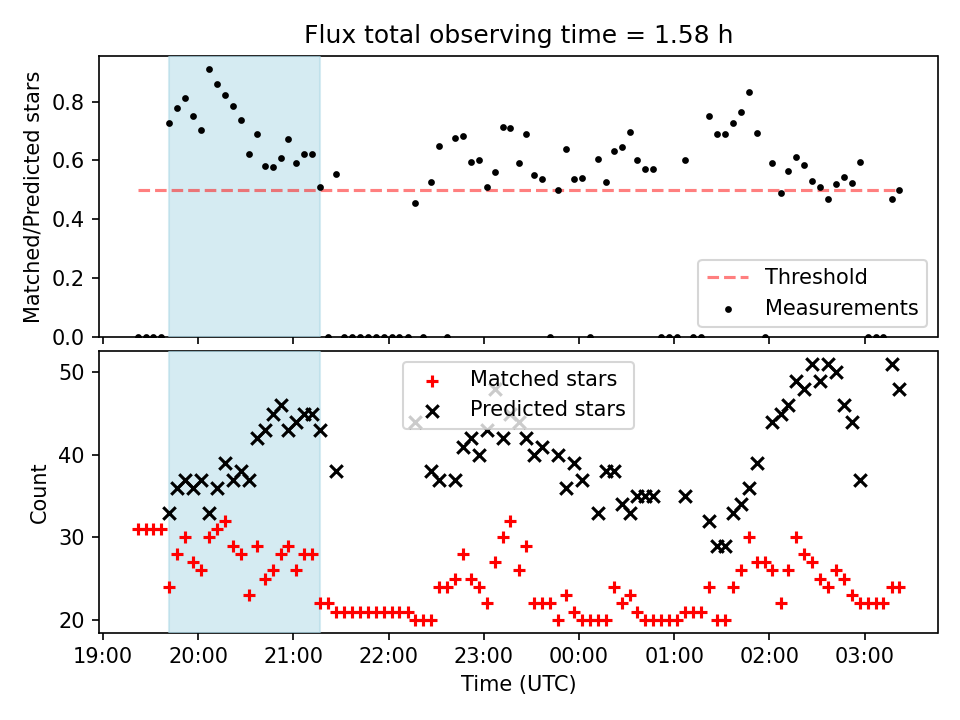 Flux total observing time = 1.58 h

Matched/Predicted stars

0.8
0.6
0.4
0.2
0.0

Threshold
Measurements

Count

50
40
30
20

Matched stars
Predicted stars

19:00 20:00 21:00 22:00 23:00 00:00 01:00 02:00 03:00

Time (UTC)